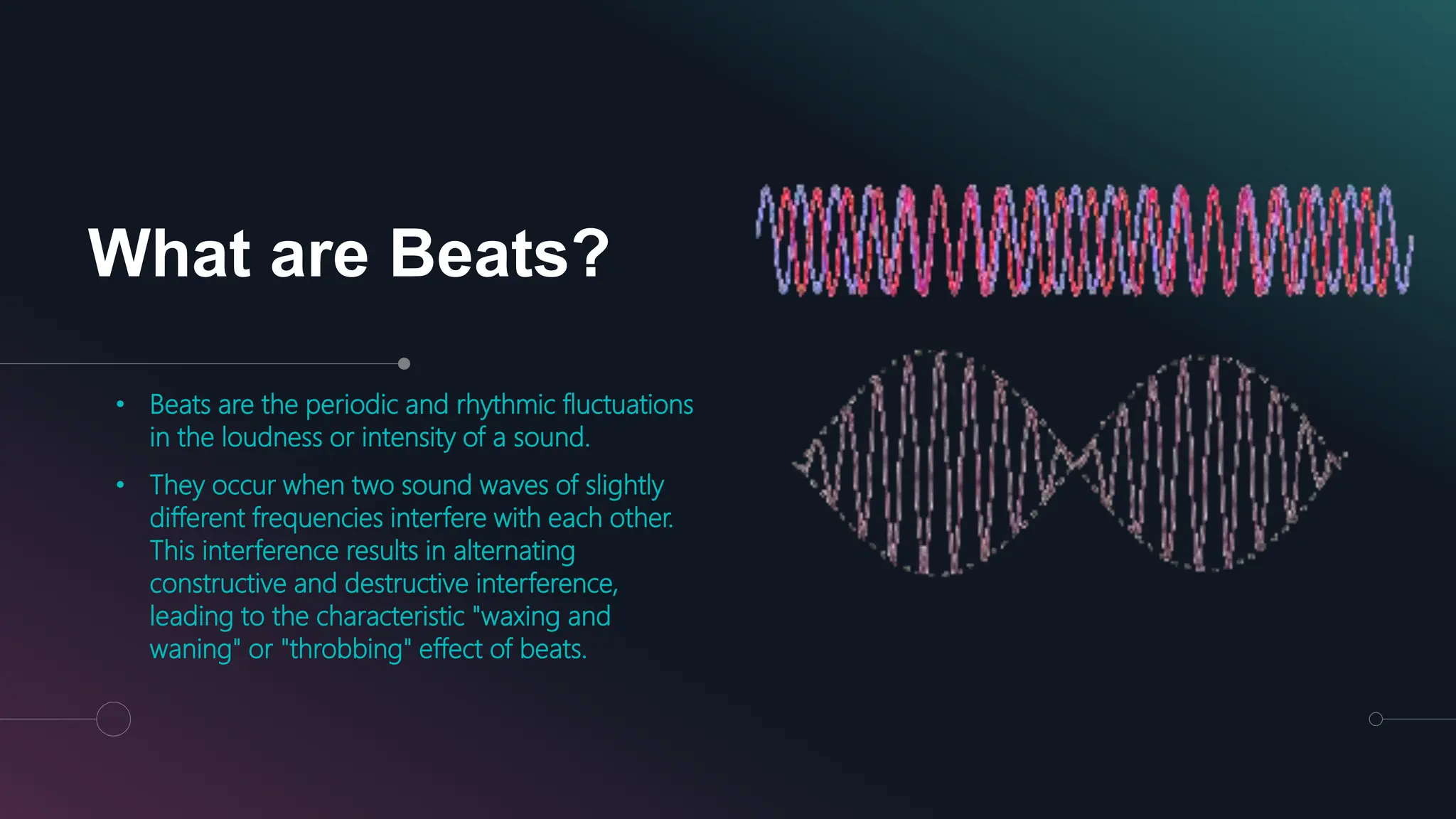 What are Beats?

• Beats are the periodic and rhythmic fluctuations in the loudness or intensity of a sound.

• They occur when two sound waves of slightly different frequencies interfere with each other. This interference results in alternating constructive and destructive interference, leading to the characteristic "waxing and waning" or "throbbing" effect of beats.